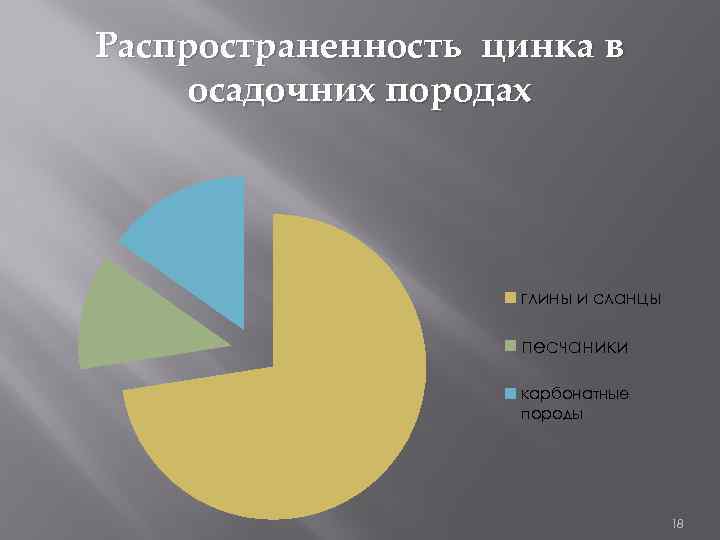 Распространенность цинка в осадочних породах

глины и сланцы

песчаники

карбонатные породы

18